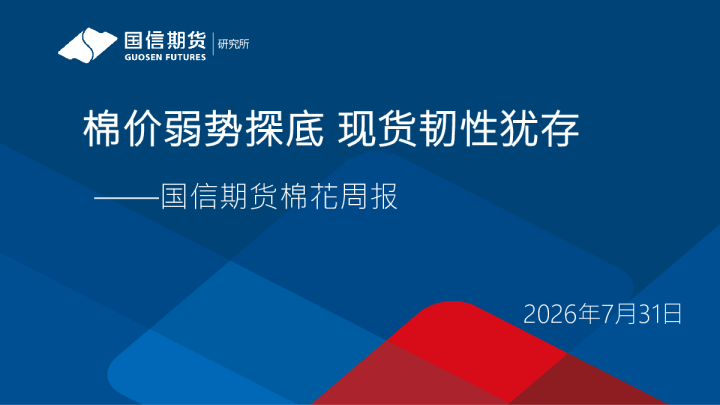 国信期货
GUOSEN FUTURES
研究所

棉价弱势探底 现货韧性犹存

——国信期货棉花周报

2026年7月31日